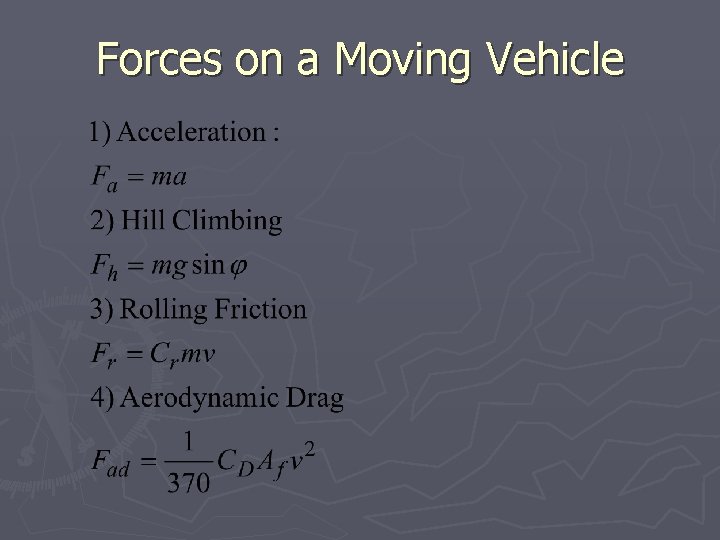 Forces on a Moving Vehicle

1) Acceleration :

$F_a = ma$

2) Hill Climbing

$F_h = mg \sin \varphi$

3) Rolling Friction

$F_r = C_r mv$

4) Aerodynamic Drag

$F_{ad} = \frac{1}{370} C_D A_f v^2$